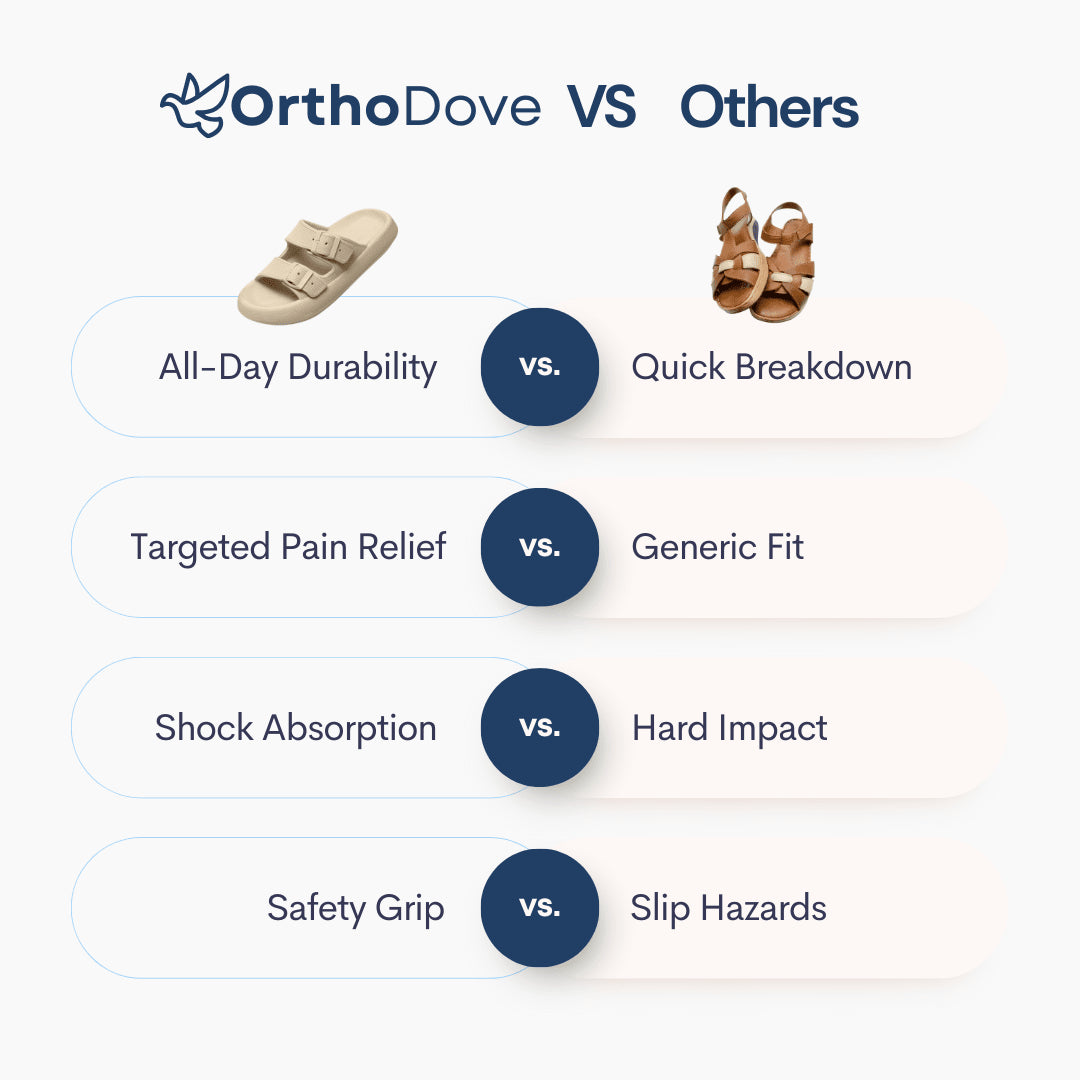 OrthoDove VS Others

All-Day Durability vs. Quick Breakdown

Targeted Pain Relief vs. Generic Fit

Shock Absorption vs. Hard Impact

Safety Grip vs. Slip Hazards